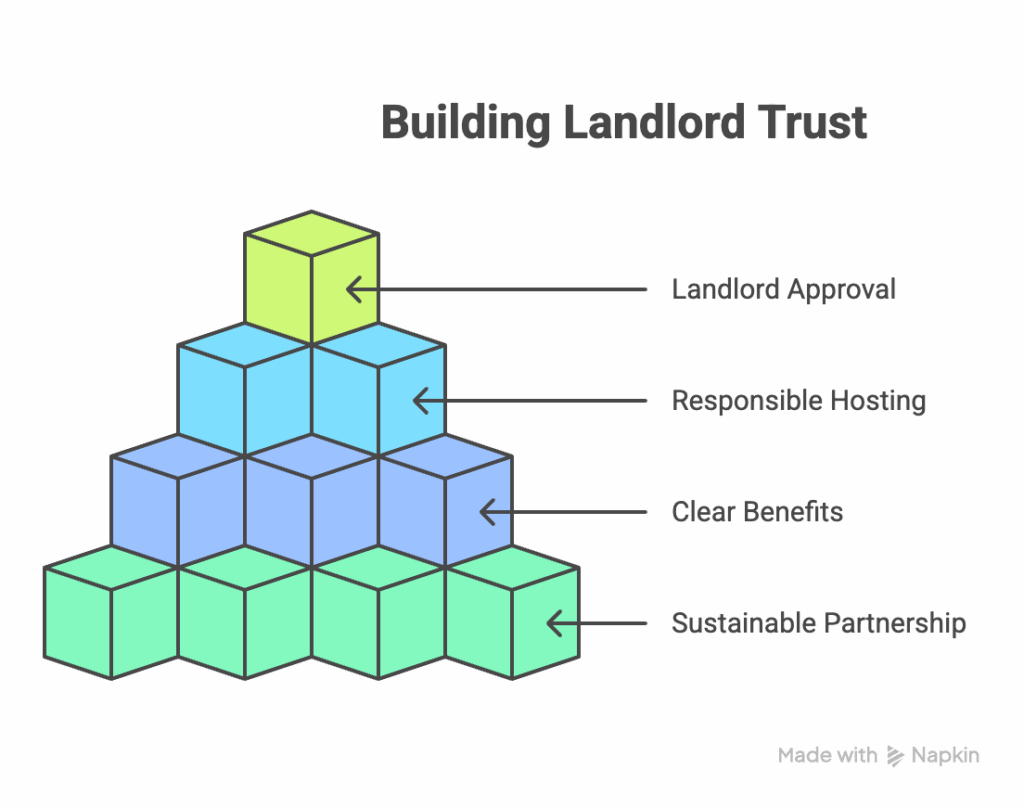 Building Landlord Trust

Landlord Approval

Responsible Hosting

Clear Benefits

Sustainable Partnership

Made with Napkin